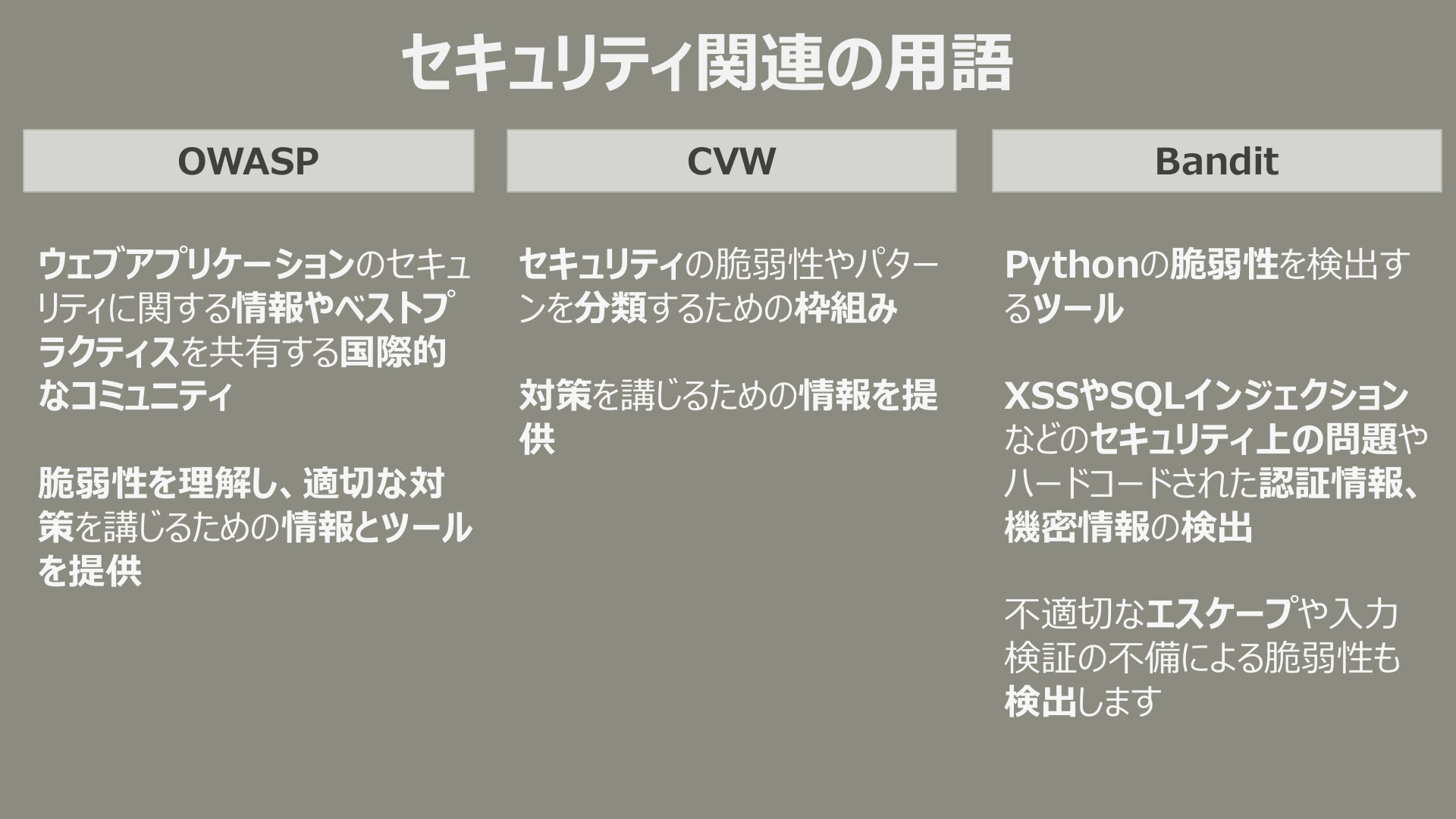 セキュリティ関連の用語

OWASP

ウェブアプリケーションのセキュリティに関する情報やベストプラクティスを共有する国際的なコミュニティ

脆弱性を理解し、適切な対策を講じるための情報とツールを提供

CVW

セキュリティの脆弱性やパターンを分類するための枠組み

対策を講じるための情報を提供

Bandit

Pythonの脆弱性を検出するツール

XSSやSQLインジェクションなどのセキュリティ上の問題やハードコードされた認証情報、機密情報の検出

不適切なエスケープや入力検証の不備による脆弱性も検出します